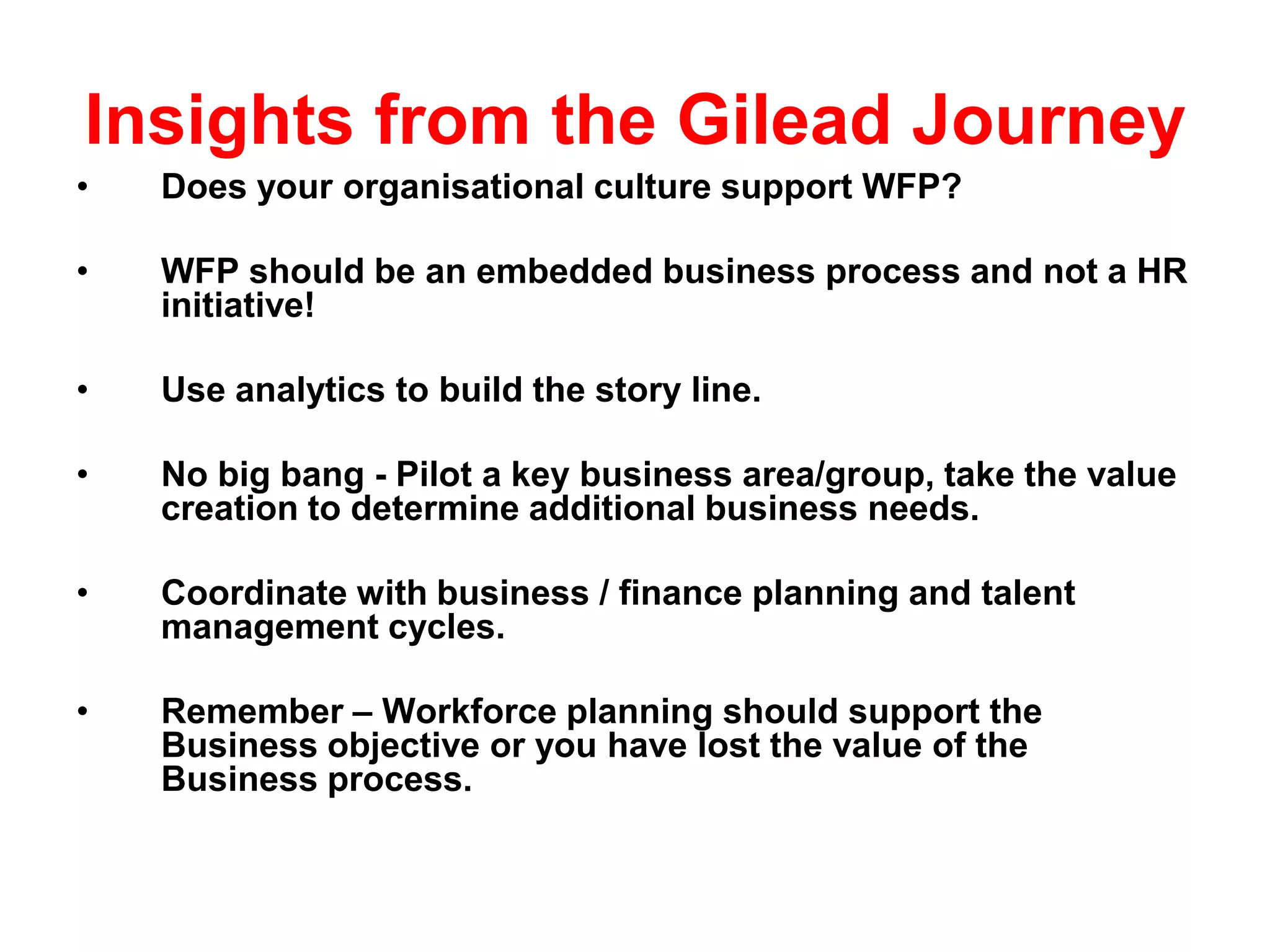 Insights from the Gilead Journey

• Does your organisational culture support WFP?

• WFP should be an embedded business process and not a HR initiative!

• Use analytics to build the story line.

• No big bang - Pilot a key business area/group, take the value creation to determine additional business needs.

• Coordinate with business / finance planning and talent management cycles.

• Remember – Workforce planning should support the Business objective or you have lost the value of the Business process.